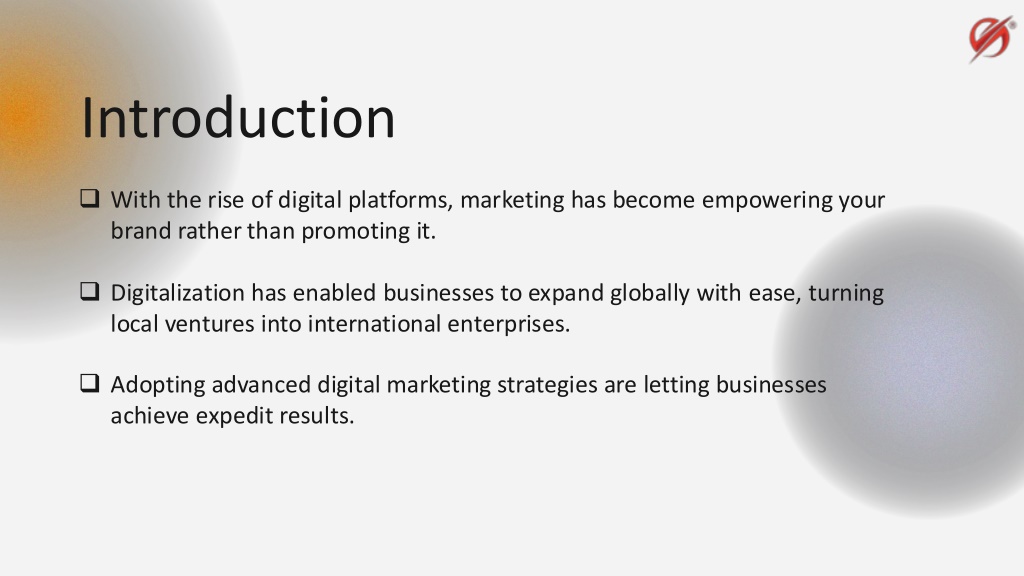 Introduction

❑ With the rise of digital platforms, marketing has become empowering your brand rather than promoting it.

❑ Digitalization has enabled businesses to expand globally with ease, turning local ventures into international enterprises.

❑ Adopting advanced digital marketing strategies are letting businesses achieve expedit results.